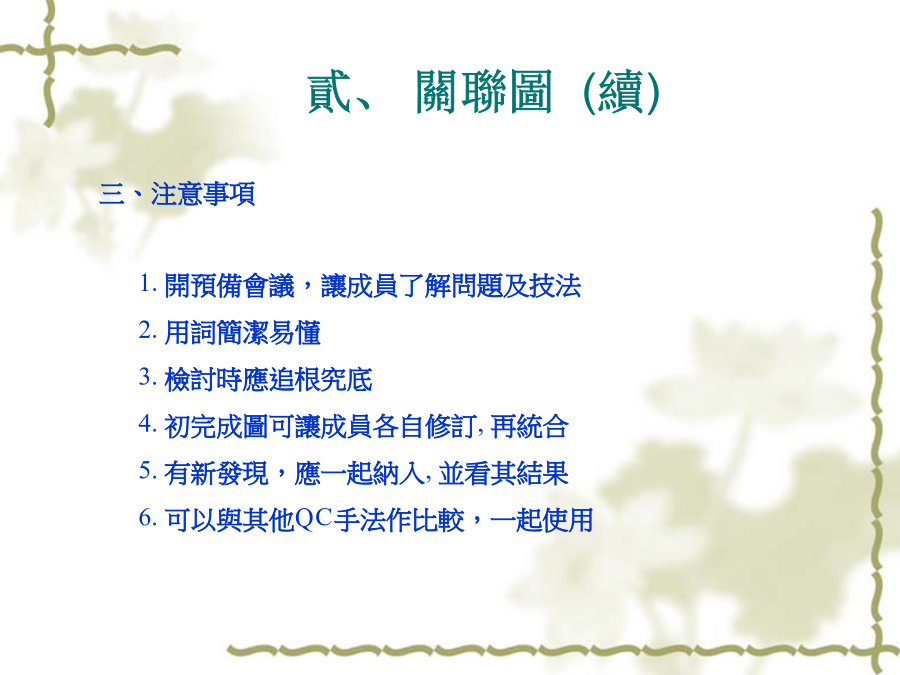 貳、 關聯圖 (續)

三、注意事項

1. 開預備會議，讓成員了解問題及技法
2. 用詞簡潔易懂
3. 檢討時應追根究底
4. 初完成圖可讓成員各自修訂, 再統合
5. 有新發現，應一起納入, 並看其結果
6. 可以與其他QC手法作比較，一起使用